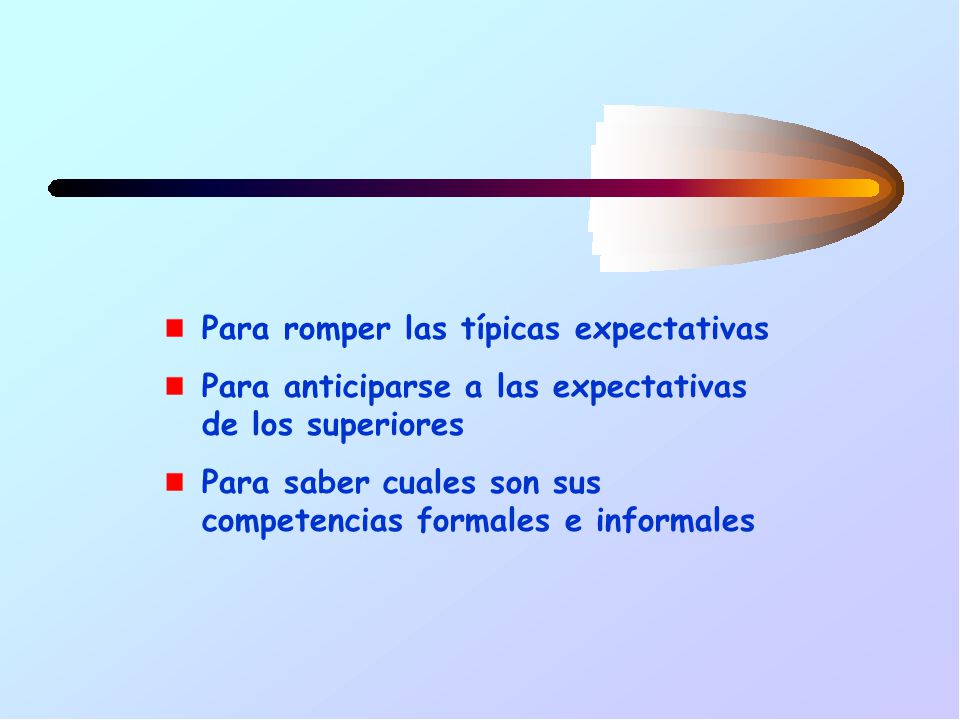 - Para romper las típicas expectativas
- Para anticiparse a las expectativas de los superiores
- Para saber cuales son sus competencias formales e informales